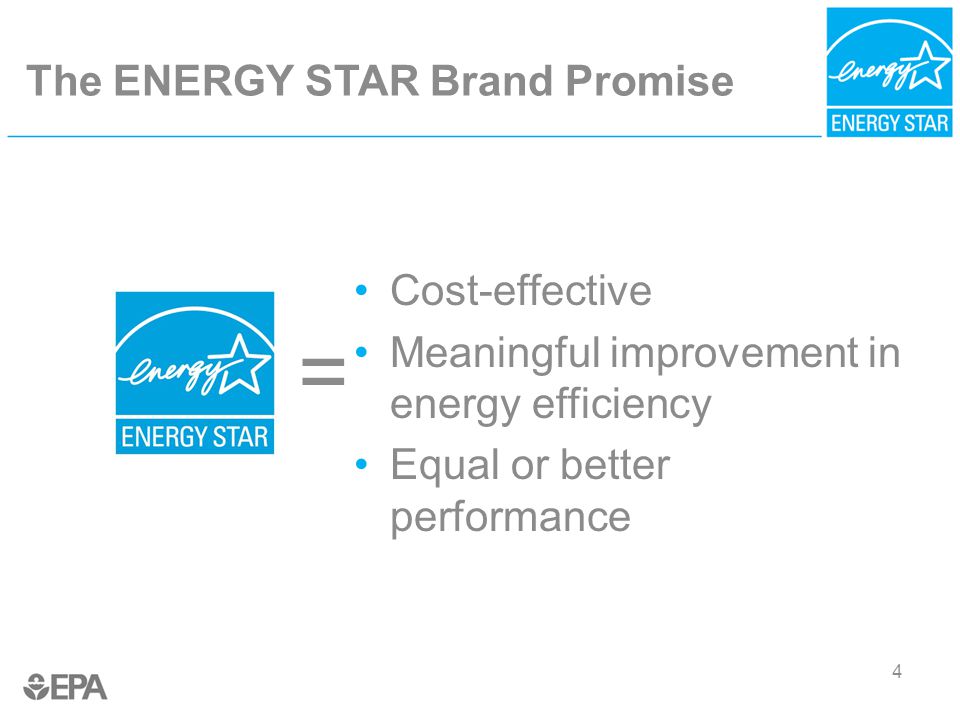 The ENERGY STAR Brand Promise

energy ENERGY STAR

energy ENERGY STAR

=

• Cost-effective
• Meaningful improvement in energy efficiency
• Equal or better performance

EPA

4